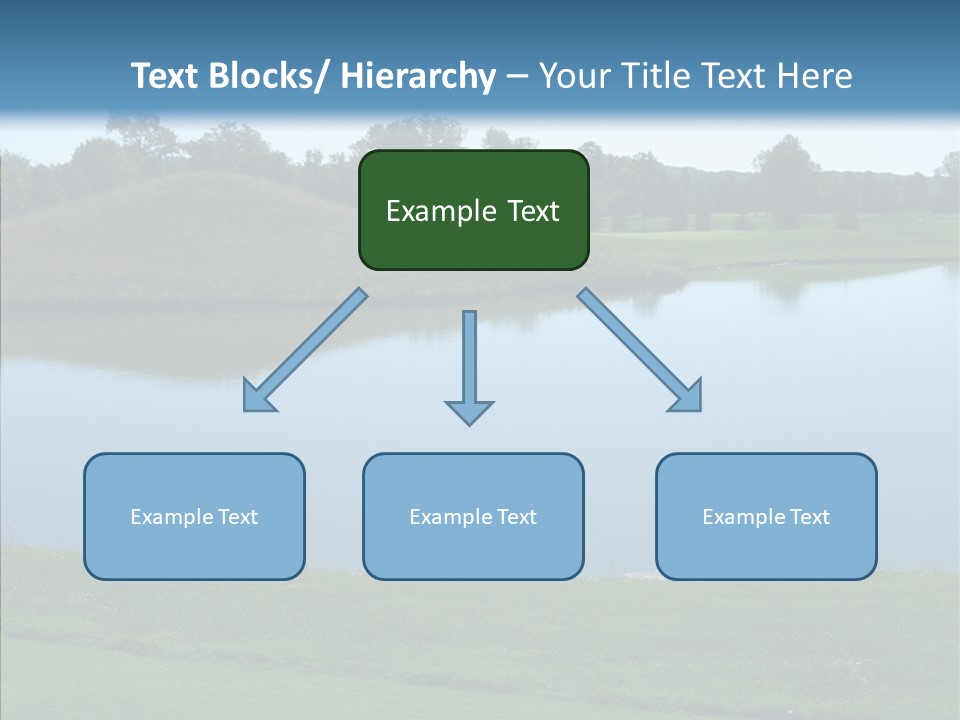 Text Blocks/ Hierarchy – Your Title Text Here

Example Text

Example Text

Example Text

Example Text